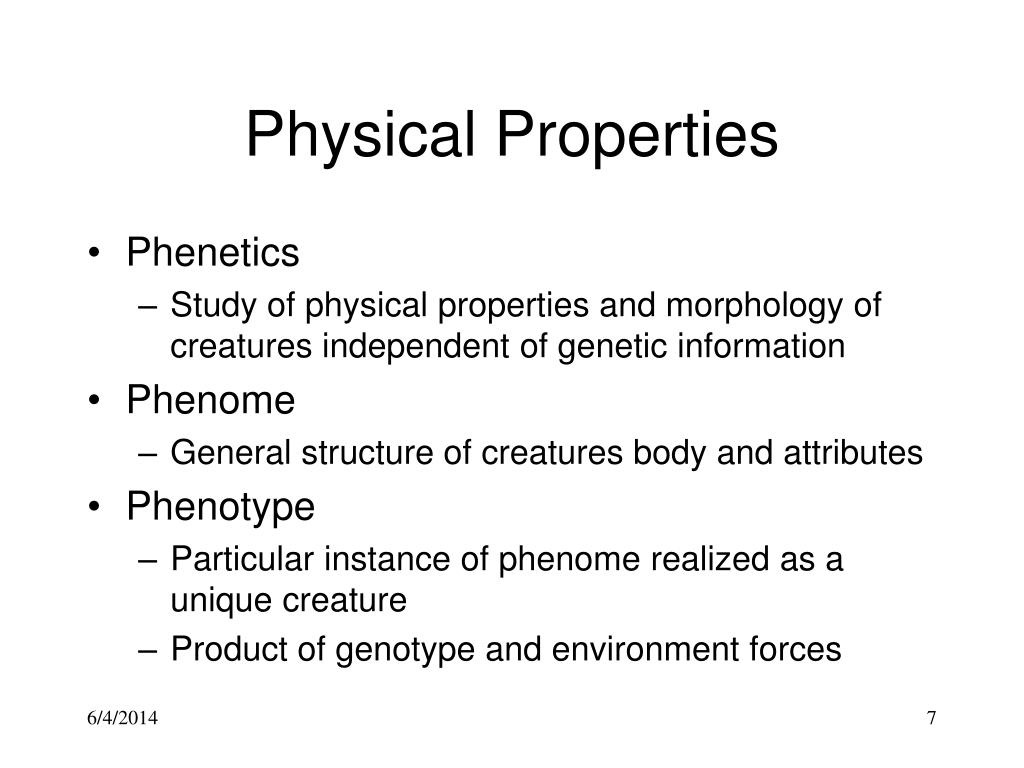 Physical Properties

• Phenetics
– Study of physical properties and morphology of creatures independent of genetic information
• Phenome
– General structure of creatures body and attributes
• Phenotype
– Particular instance of phenome realized as a unique creature
– Product of genotype and environment forces

6/4/2014

7